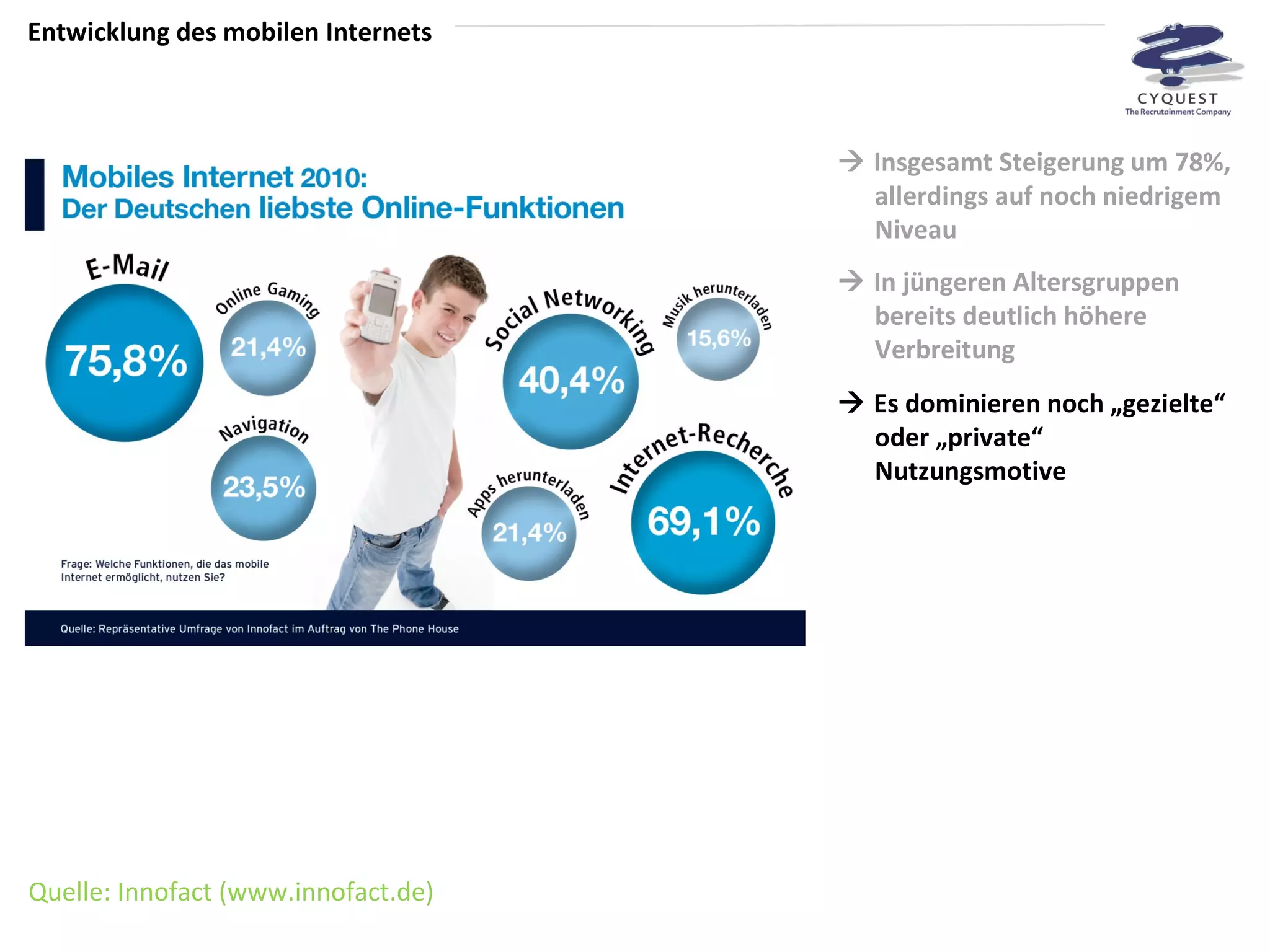 Entwicklung des mobilen Internets

CYQUEST
The Recrutainment Company

Mobiles Internet 2010:
Der Deutschen liebste Online-Funktionen

E-Mail
75,8%

Online Gaming
21,4%

Navigation
23,5%

Social Networking
40,4%

Musik herunterladen
15,6%

Apps herunterladen
21,4%

Internet-Recherche
69,1%

Frage: Welche Funktionen, die das mobile Internet ermöglicht, nutzen Sie?

Quelle: Repräsentative Umfrage von Innofact im Auftrag von The Phone House

→ Insgesamt Steigerung um 78%, allerdings auf noch niedrigem Niveau

→ In jüngeren Altersgruppen bereits deutlich höhere Verbreitung

→ Es dominieren noch „gezielte“ oder „private“ Nutzungsmotive

Quelle: Innofact (www.innofact.de)